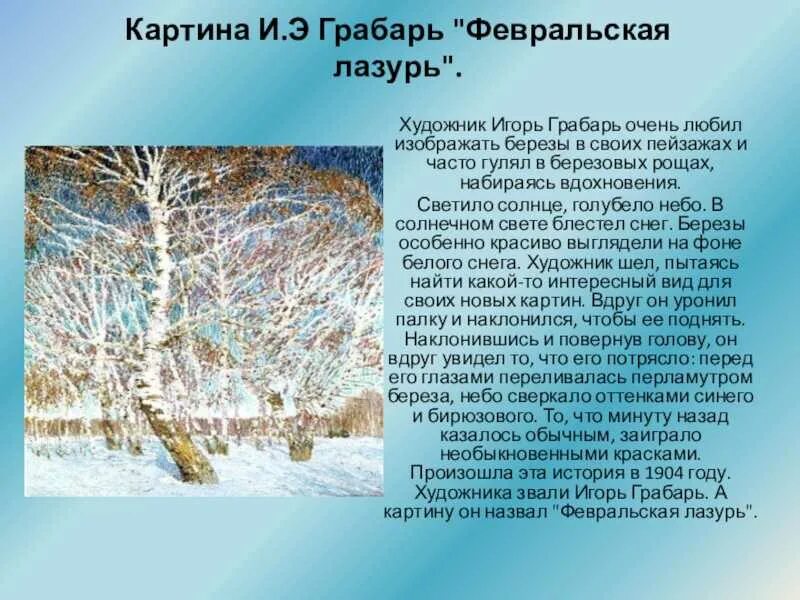 Картина И.Э Грабарь "Февральская лазурь".

Художник Игорь Грабарь очень любил изображать березы в своих пейзажах и часто гулял в березовых рощах, набираясь вдохновения.

Светило солнце, голубело небо. В солнечном свете блестел снег. Березы особенно красиво выглядели на фоне белого снега. Художник шел, пытаясь найти какой-то интересный вид для своих новых картин. Вдруг он уронил палку и наклонился, чтобы ее поднять. Наклонившись и повернув голову, он вдруг увидел то, что его потрясло: перед его глазами переливалась перламутром береза, небо сверкало оттенками синего и бирюзового. То, что минуту назад казалось обычным, заиграло необыкновенными красками. Произошла эта история в 1904 году. Художника звали Игорь Грабарь. А картину он назвал "Февральская лазурь".